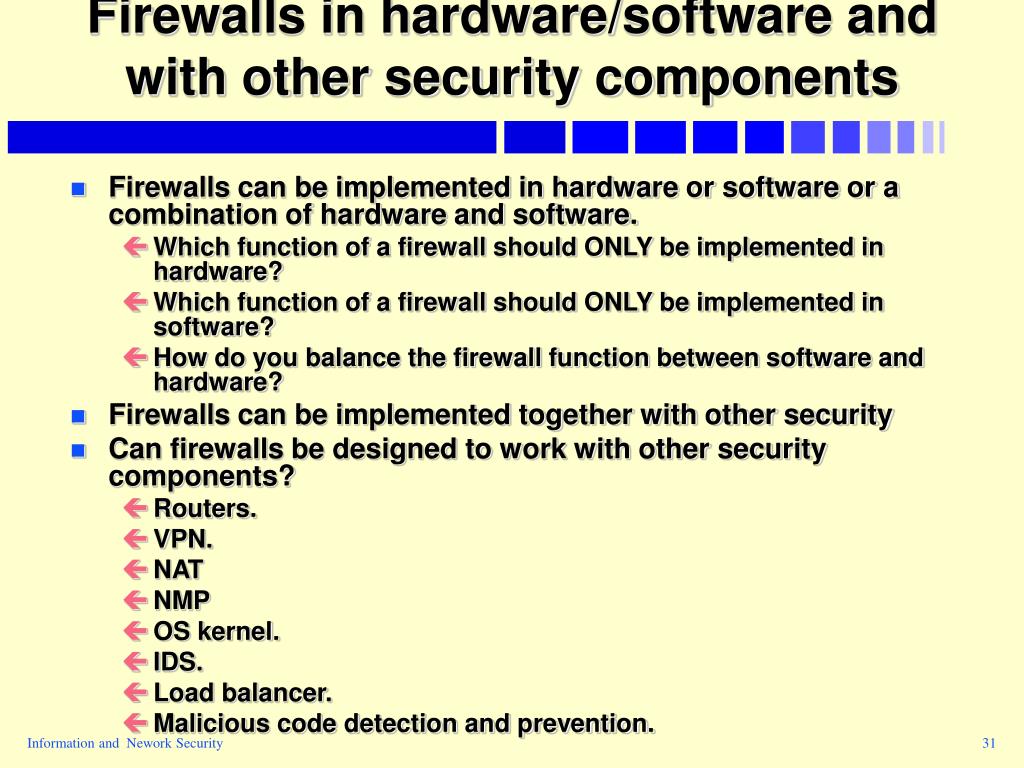 Firewalls in hardware/software and with other security components

Firewalls can be implemented in hardware or software or a combination of hardware and software.

Which function of a firewall should ONLY be implemented in hardware?

Which function of a firewall should ONLY be implemented in software?

How do you balance the firewall function between software and hardware?

Firewalls can be implemented together with other security

Can firewalls be designed to work with other security components?

Routers.

VPN.

NAT

NMP

OS kernel.

IDS.

Load balancer.

Malicious code detection and prevention.

Information and Nework Security

31